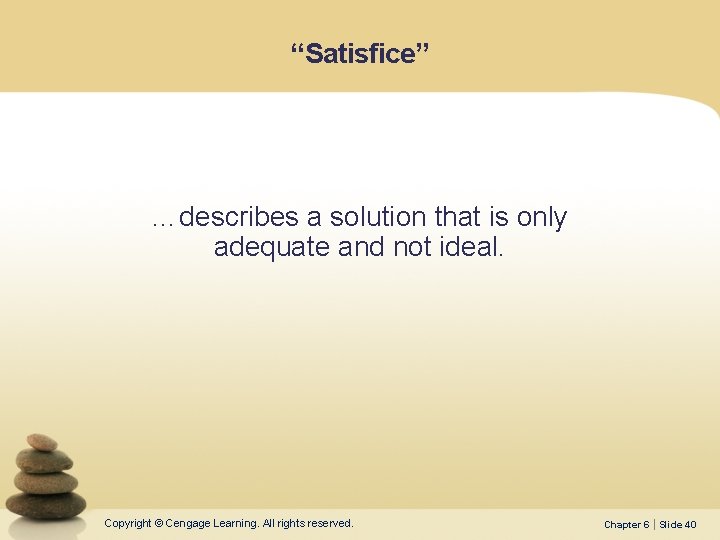 “Satisfice”

…describes a solution that is only adequate and not ideal.

Copyright © Cengage Learning. All rights reserved.

Chapter 6 | Slide 40